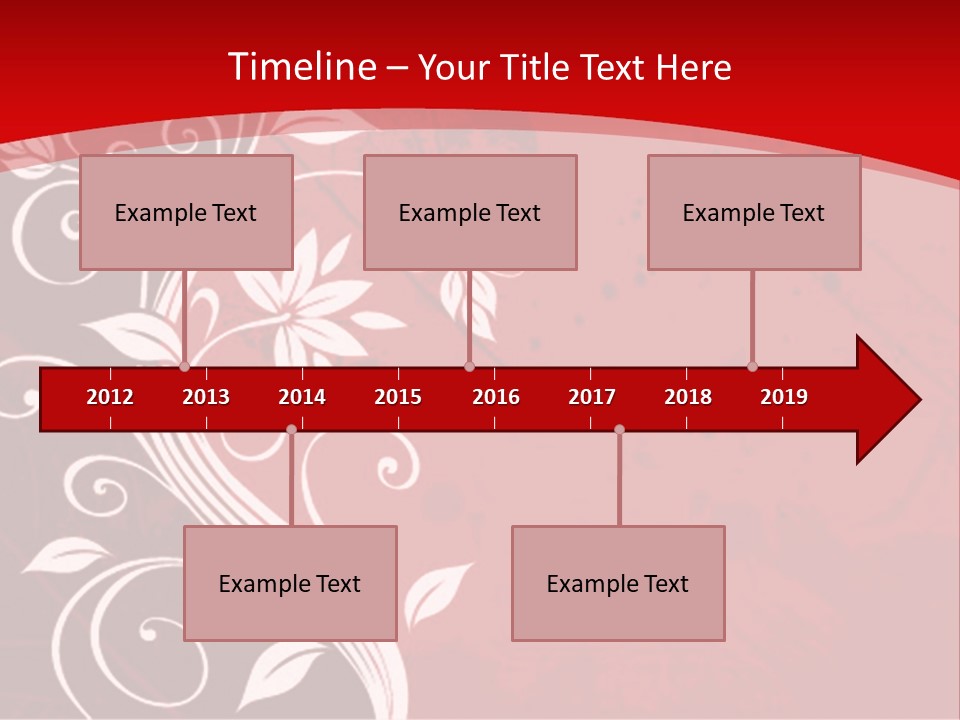 Timeline – Your Title Text Here

Example Text

Example Text

Example Text

2012 2013 2014 2015 2016 2017 2018 2019

Example Text

Example Text